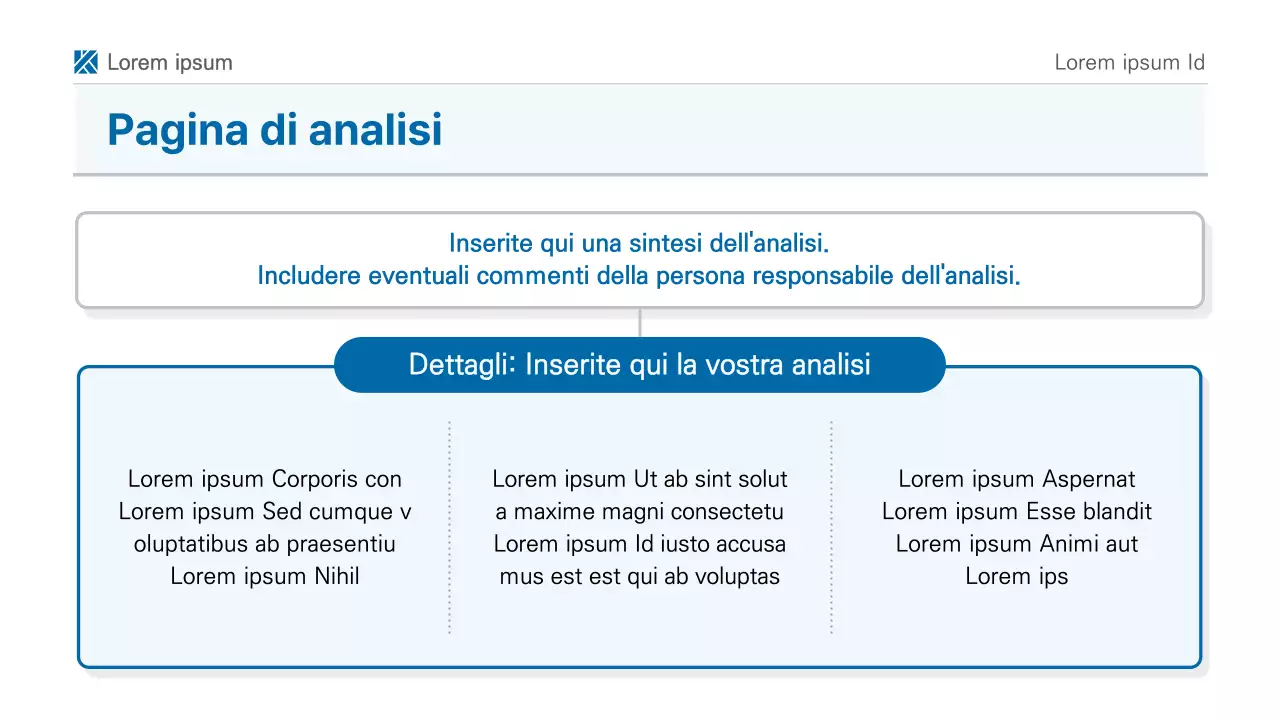 Lorem ipsum

Lorem ipsum Id

Pagina di analisi

Inserite qui una sintesi dell'analisi.
Includere eventuali commenti della persona responsabile dell'analisi.

Dettagli: Inserite qui la vostra analisi

Lorem ipsum Corporis con Lorem ipsum Sed cumque v oluptatibus ab praesentiu Lorem ipsum Nihil

Lorem ipsum Ut ab sint solut a maxime magni consectetu Lorem ipsum Id iusto accusa mus est est qui ab voluptas

Lorem ipsum Aspernat Lorem ipsum Esse blandit Lorem ipsum Animi aut Lorem ips